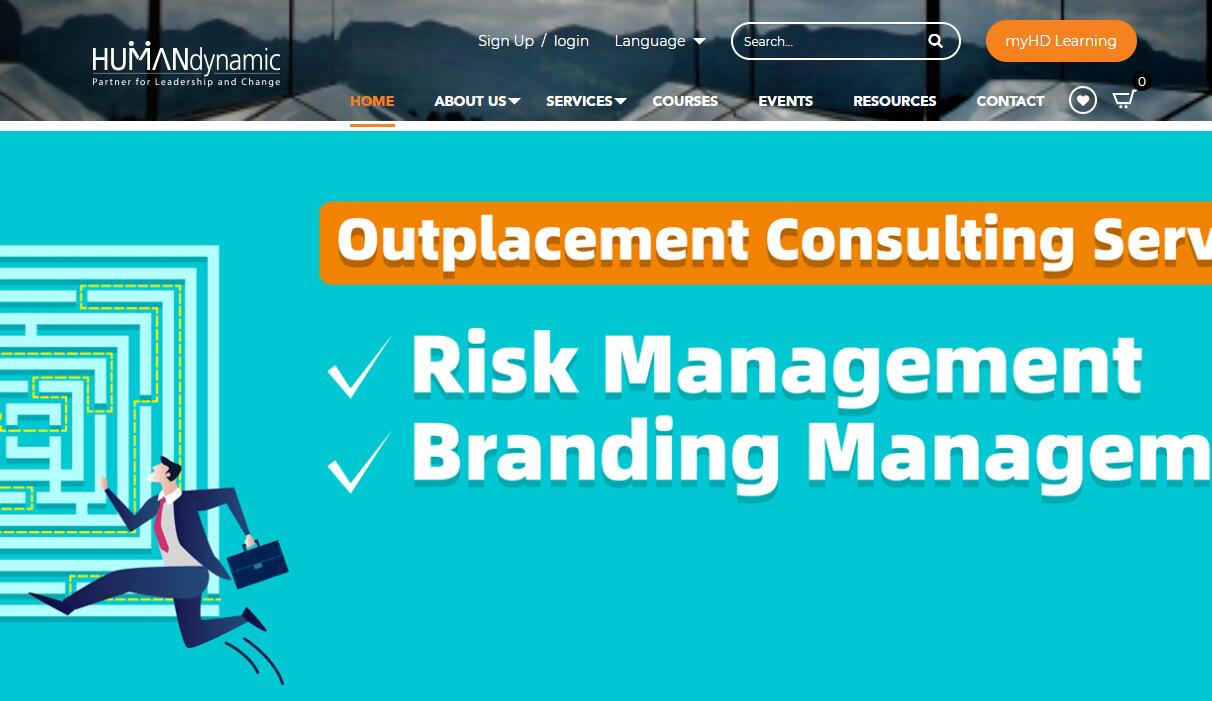 HUMANdynamic
Partner for Leadership and Change

Sign Up / login Language Search... myHD Learning

HOME ABOUT US SERVICES COURSES EVENTS RESOURCES CONTACT 0

Outplacement Consulting Serv

Risk Management
Branding Managem